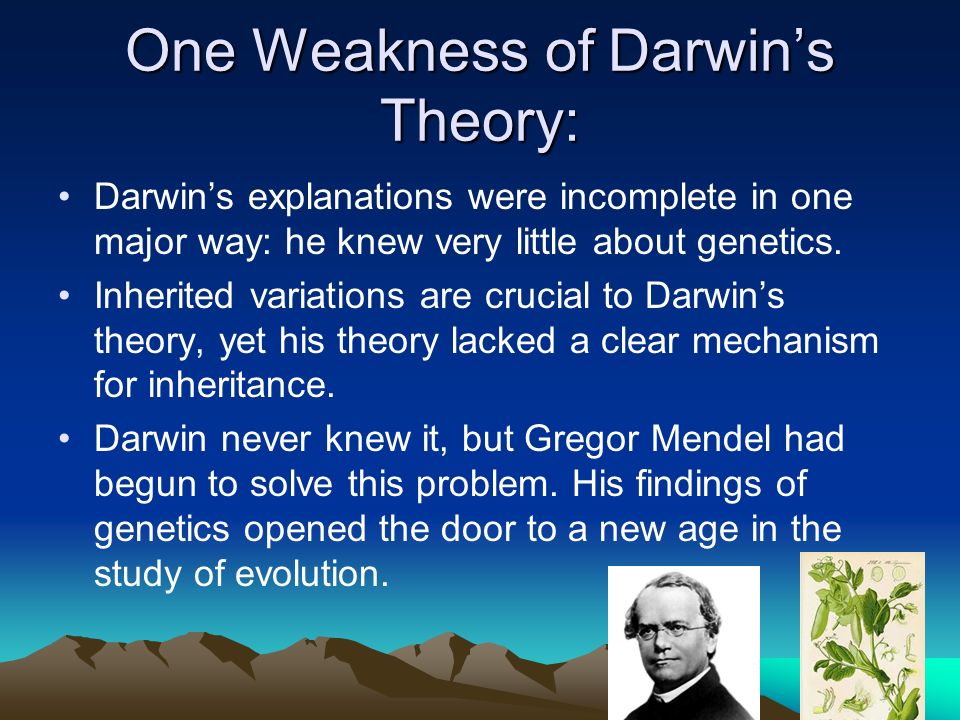 One Weakness of Darwin's Theory:

• Darwin's explanations were incomplete in one major way: he knew very little about genetics.

• Inherited variations are crucial to Darwin's theory, yet his theory lacked a clear mechanism for inheritance.

• Darwin never knew it, but Gregor Mendel had begun to solve this problem. His findings of genetics opened the door to a new age in the study of evolution.